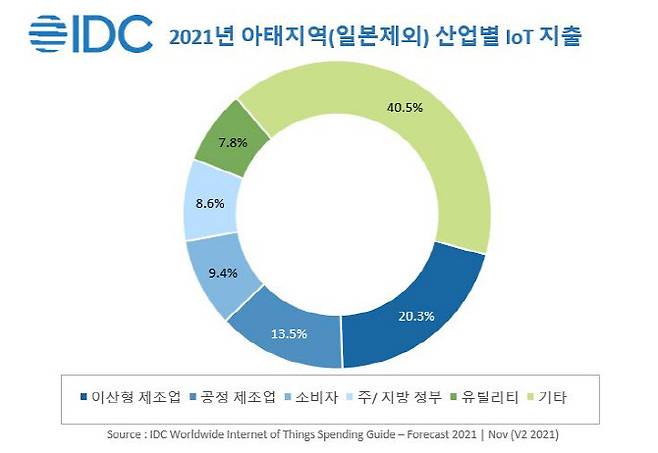 IDC 2021년 아태지역(일본제외) 산업별 IoT 지출

40.5%
7.8%
8.6%
9.4%
13.5%
20.3%

이산형 제조업 공정 제조업 소비자 주/ 지방 정부 유틸리티 기타

Source : IDC Worldwide Internet of Things Spending Guide – Forecast 2021 | Nov (V2 2021)